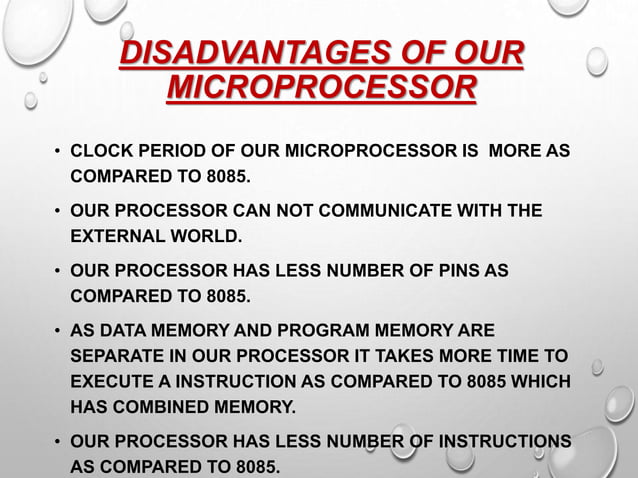 DISADVANTAGES OF OUR MICROPROCESSOR

• CLOCK PERIOD OF OUR MICROPROCESSOR IS MORE AS COMPARED TO 8085.

• OUR PROCESSOR CAN NOT COMMUNICATE WITH THE EXTERNAL WORLD.

• OUR PROCESSOR HAS LESS NUMBER OF PINS AS COMPARED TO 8085.

• AS DATA MEMORY AND PROGRAM MEMORY ARE SEPARATE IN OUR PROCESSOR IT TAKES MORE TIME TO EXECUTE A INSTRUCTION AS COMPARED TO 8085 WHICH HAS COMBINED MEMORY.

• OUR PROCESSOR HAS LESS NUMBER OF INSTRUCTIONS AS COMPARED TO 8085.